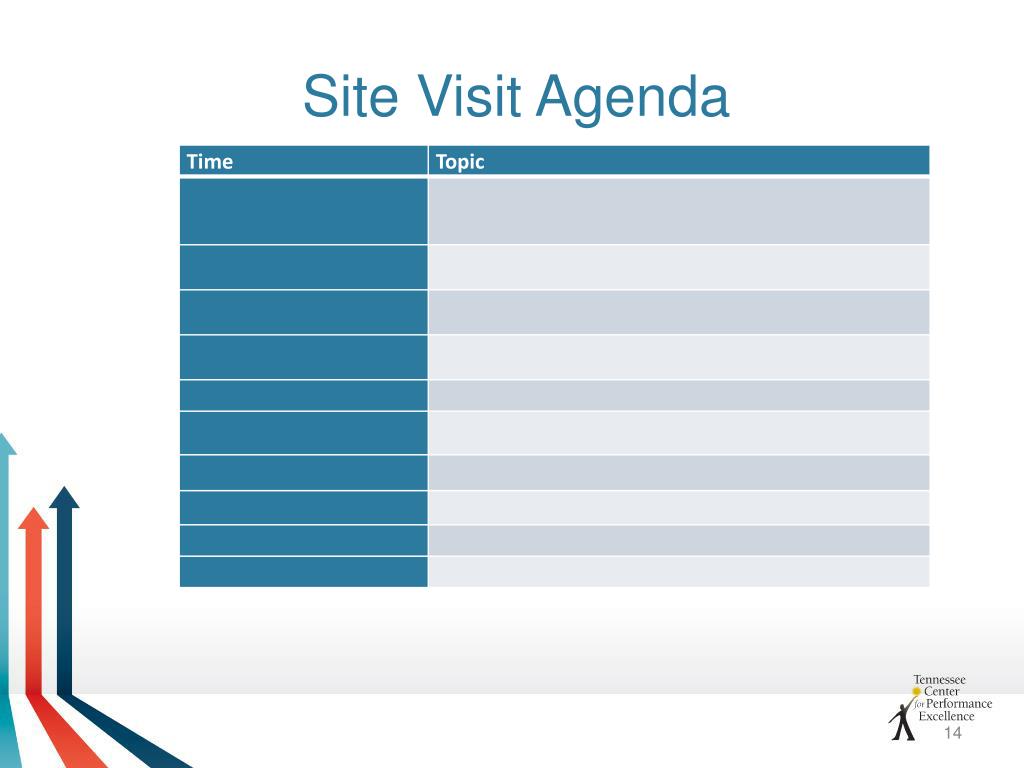 Site Visit Agenda

| Time | Topic |
|---|---|
| | |
| | |
| | |
| | |
| | |
| | |
| | |
| | |
| | |
| | |

Tennessee Center for Performance Excellence

14